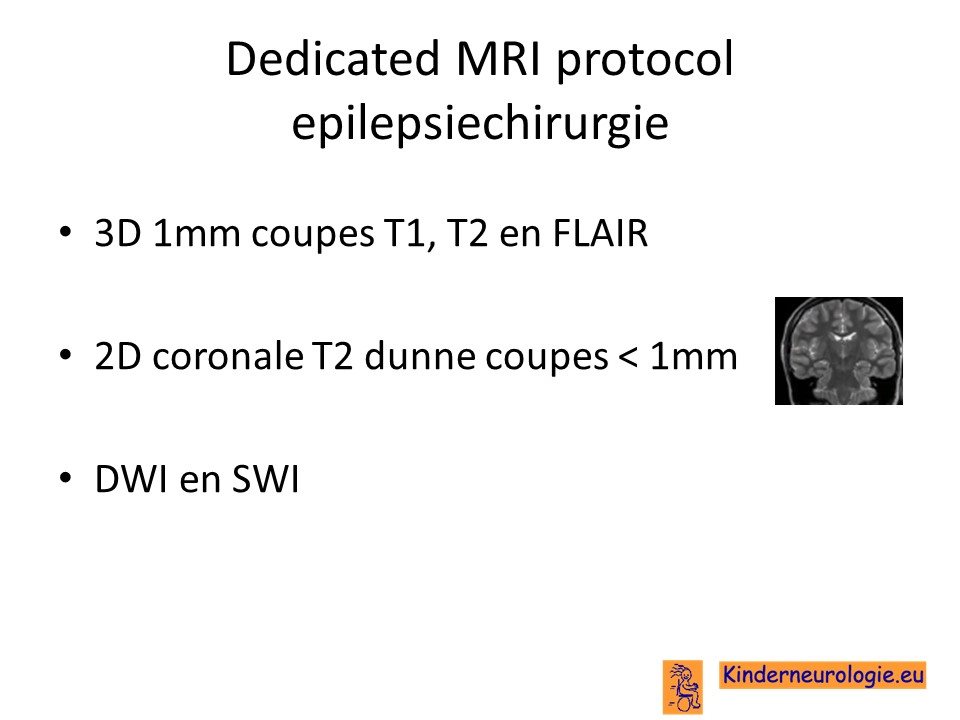 Dedicated MRI protocol epilepsiechirurgie

• 3D 1mm coupes T1, T2 en FLAIR

• 2D coronale T2 dunne coupes < 1mm

• DWI en SWI

Kinderneurologie.eu